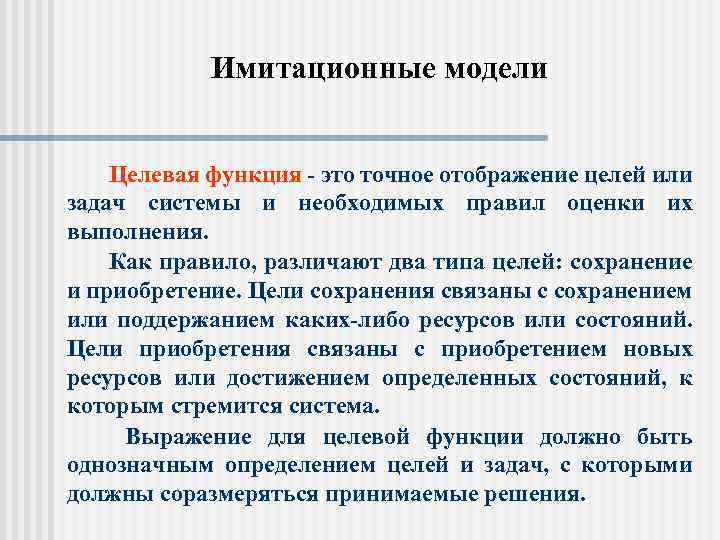 Имитационные модели

Целевая функция - это точное отображение целей или задач системы и необходимых правил оценки их выполнения.

Как правило, различают два типа целей: сохранение и приобретение. Цели сохранения связаны с сохранением или поддержанием каких-либо ресурсов или состояний. Цели приобретения связаны с приобретением новых ресурсов или достижением определенных состояний, к которым стремится система.

Выражение для целевой функции должно быть однозначным определением целей и задач, с которыми должны соразмеряться принимаемые решения.